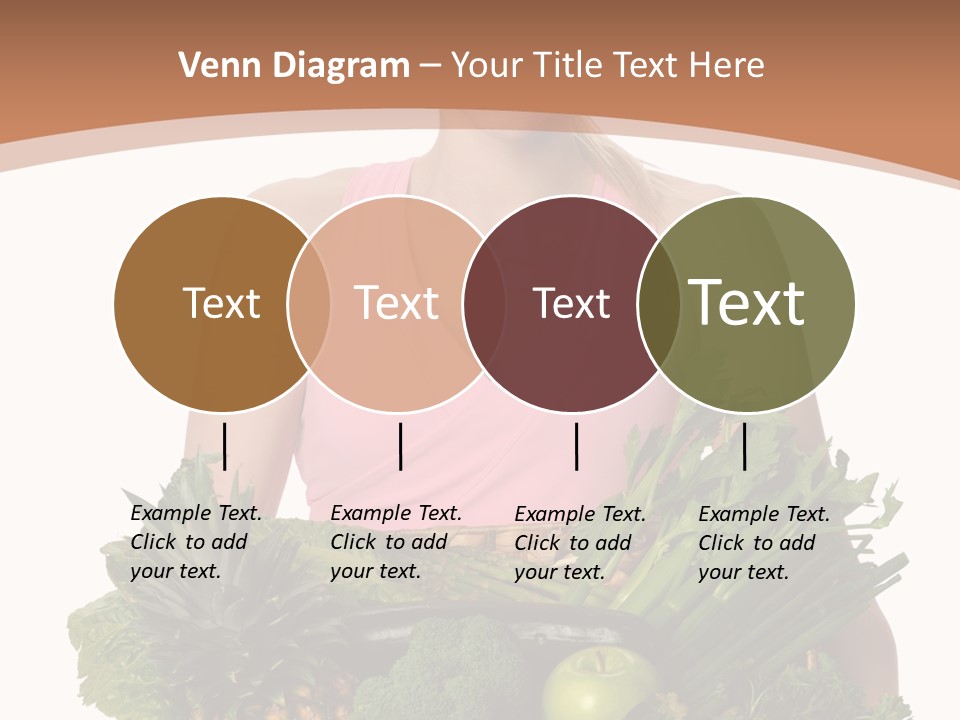 Venn Diagram – Your Title Text Here

Text

Text

Text

Text

Example Text. Click to add your text.

Example Text. Click to add your text.

Example Text. Click to add your text.

Example Text. Click to add your text.